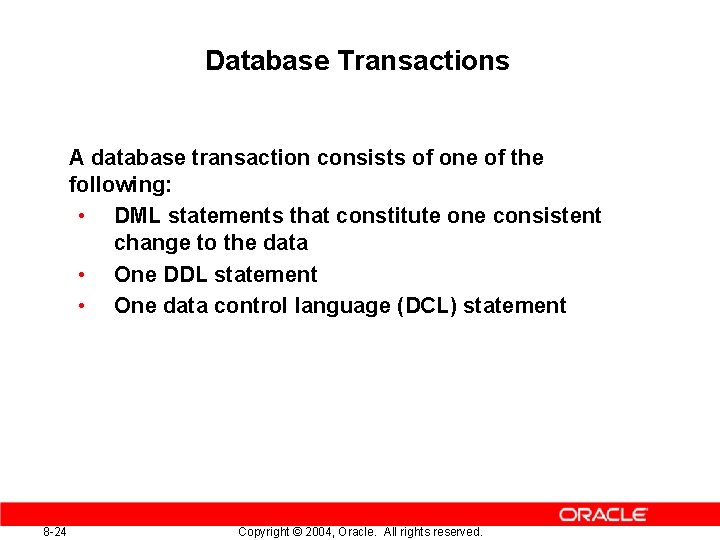 Database Transactions

A database transaction consists of one of the following:

• DML statements that constitute one consistent change to the data
• One DDL statement
• One data control language (DCL) statement

ORACLE

8-24 Copyright © 2004, Oracle. All rights reserved.